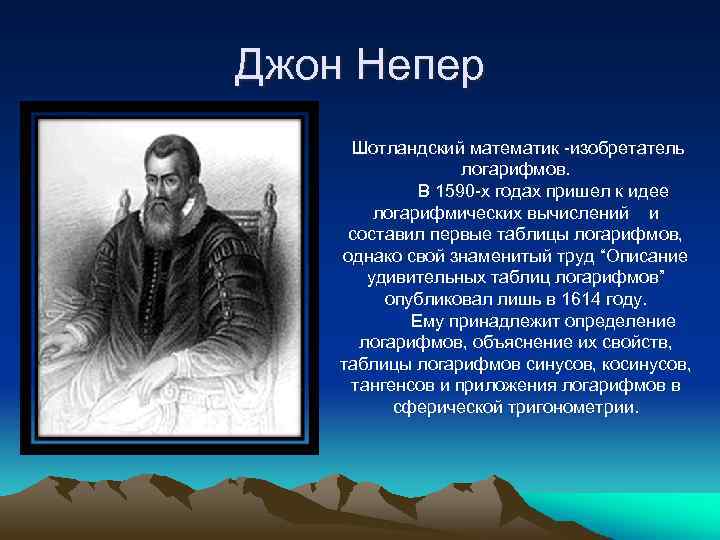 Джон Непер

Шотландский математик -изобретатель логарифмов.

В 1590-х годах пришел к идее логарифмических вычислений и составил первые таблицы логарифмов, однако свой знаменитый труд "Описание удивительных таблиц логарифмов" опубликовал лишь в 1614 году.

Ему принадлежит определение логарифмов, объяснение их свойств, таблицы логарифмов синусов, косинусов, тангенсов и приложения логарифмов в сферической тригонометрии.